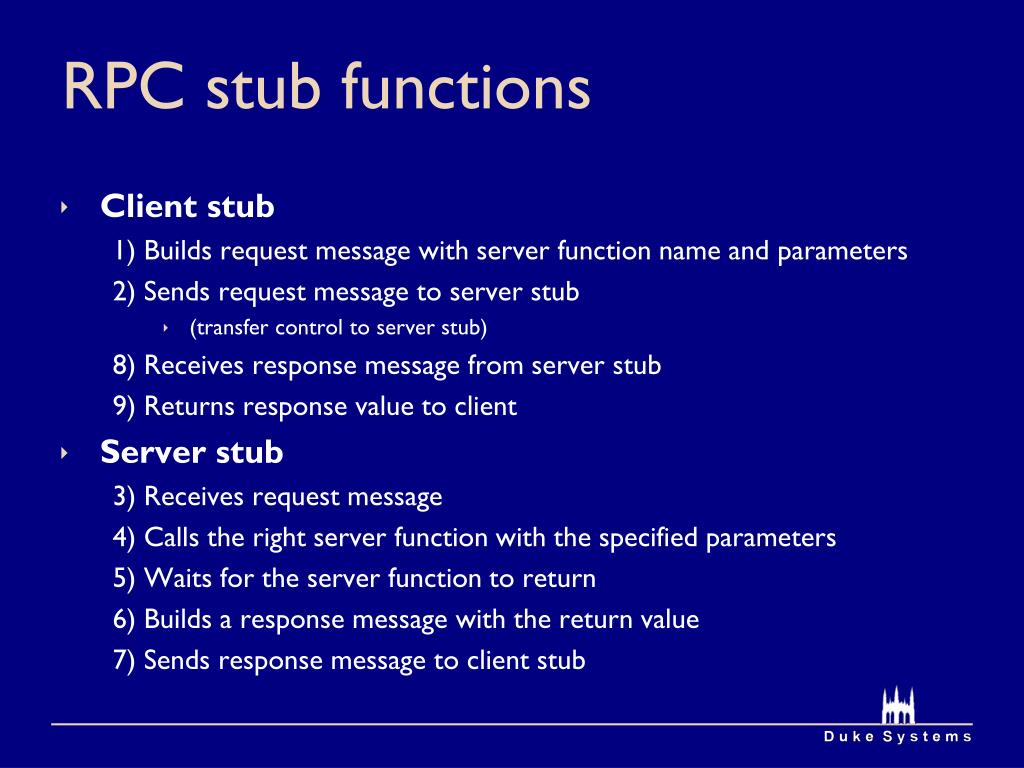 RPC stub functions

‣ Client stub

1) Builds request message with server function name and parameters

2) Sends request message to server stub

‣ (transfer control to server stub)

8) Receives response message from server stub

9) Returns response value to client

‣ Server stub

3) Receives request message

4) Calls the right server function with the specified parameters

5) Waits for the server function to return

6) Builds a response message with the return value

7) Sends response message to client stub

Duke Systems